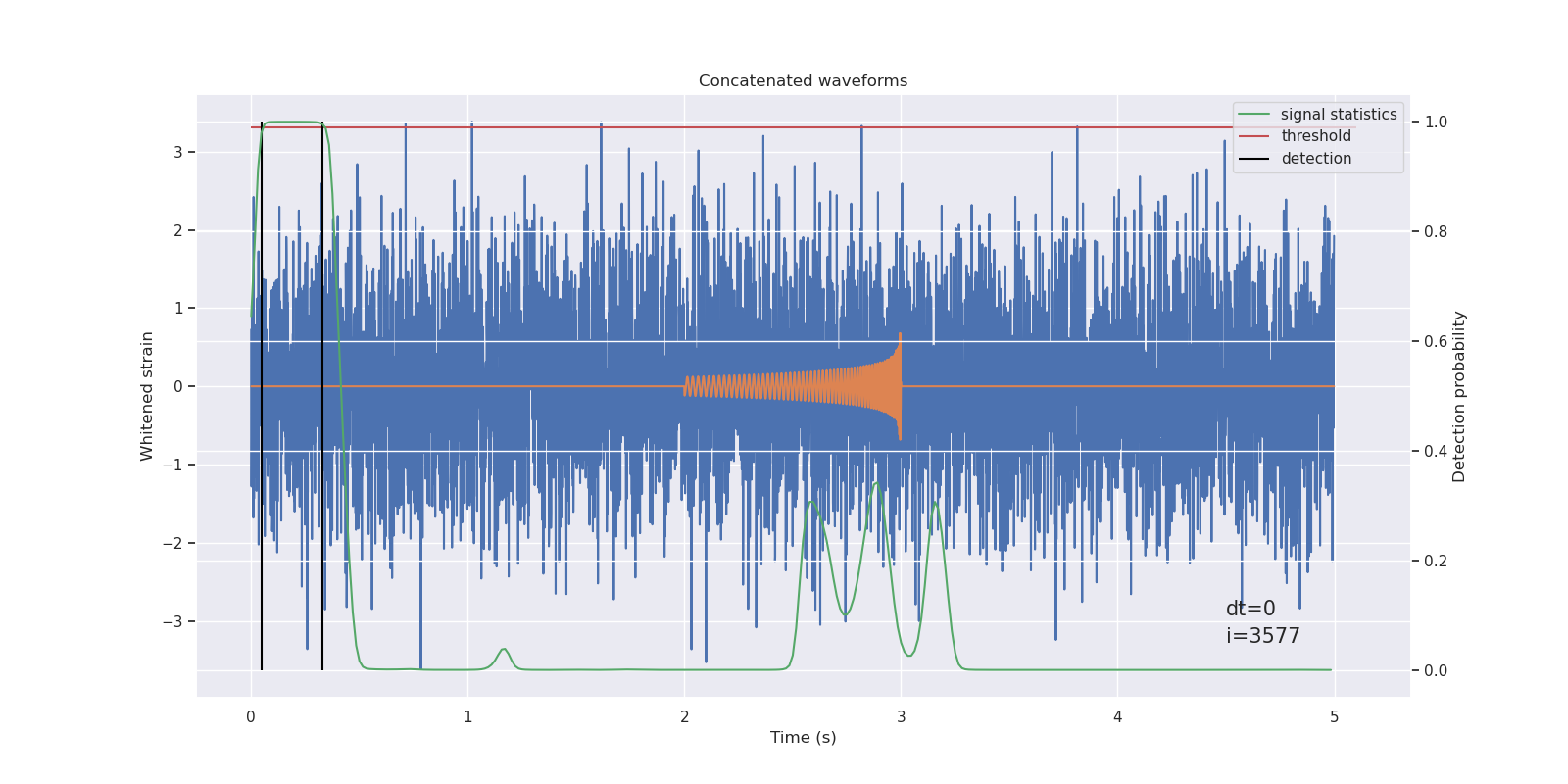 Concatenated waveforms

signal statistics
threshold
detection

Whitened strain

3
2
1
0
−1
−2
−3

Detection probability

1.0
0.8
0.6
0.4
0.2
0.0

dt=0
i=3577

0
1
2
3
4
5

Time (s)